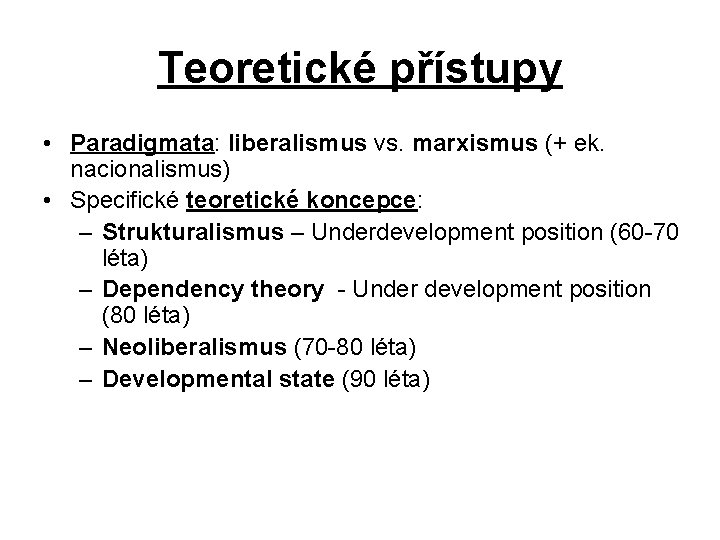 Teoretické přístupy

• Paradigmata: liberalismus vs. marxismus (+ ek. nacionalismus)
• Specifické teoretické koncepce:
– Strukturalismus – Underdevelopment position (60-70 léta)
– Dependency theory - Under development position (80 léta)
– Neoliberalismus (70-80 léta)
– Developmental state (90 léta)